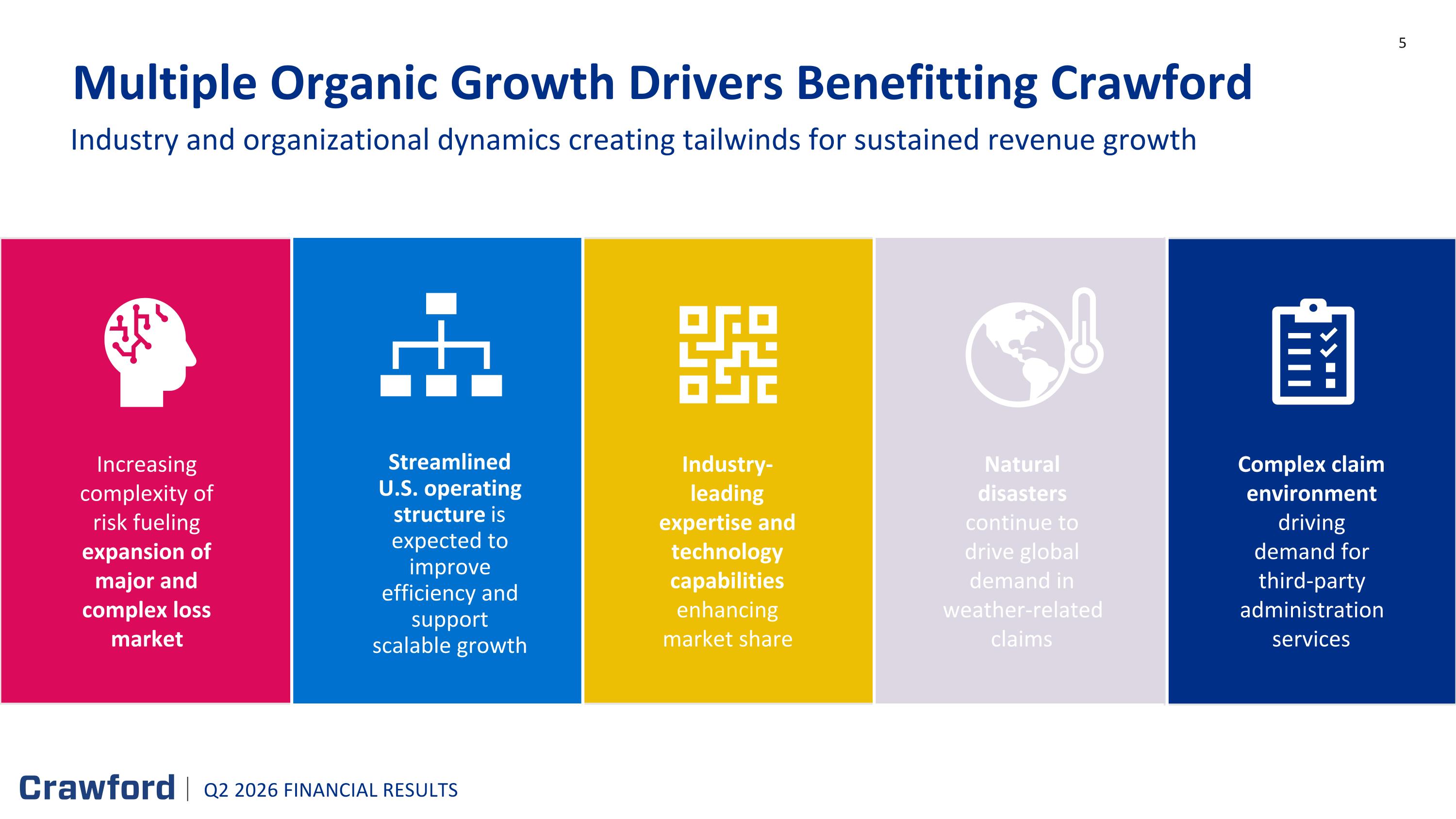 5

Multiple Organic Growth Drivers Benefitting Crawford

Industry and organizational dynamics creating tailwinds for sustained revenue growth

Increasing complexity of risk fueling expansion of major and complex loss market

Streamlined U.S. operating structure is expected to improve efficiency and support scalable growth

Industry-leading expertise and technology capabilities enhancing market share

Natural disasters continue to drive global demand in weather-related claims

Complex claim environment driving demand for third-party administration services

Crawford | Q2 2026 FINANCIAL RESULTS